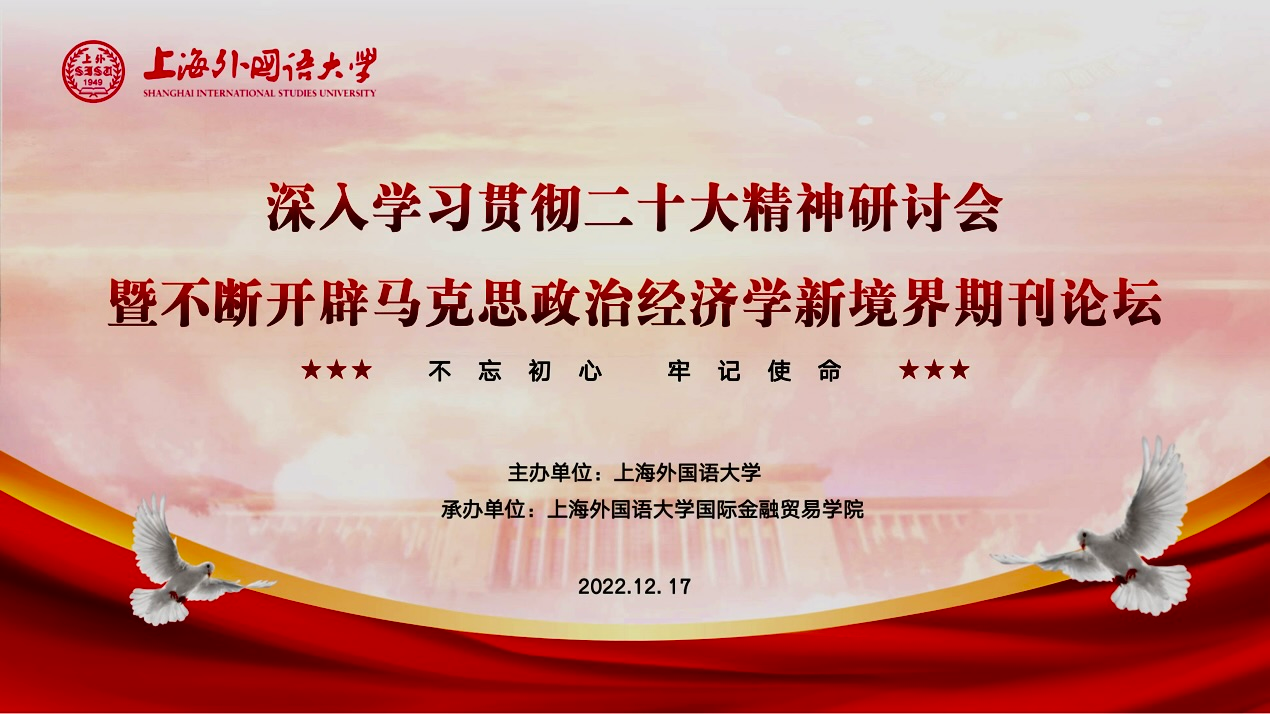 上外 SISU 1949
上海外国语大学
SHANGHAI INTERNATIONAL STUDIES UNIVERSITY

深入学习贯彻二十大精神研讨会
暨不断开辟马克思政治经济学新境界期刊论坛

★★★ 不忘初心 牢记使命 ★★★

主办单位：上海外国语大学
承办单位：上海外国语大学国际金融贸易学院

2022.12.17